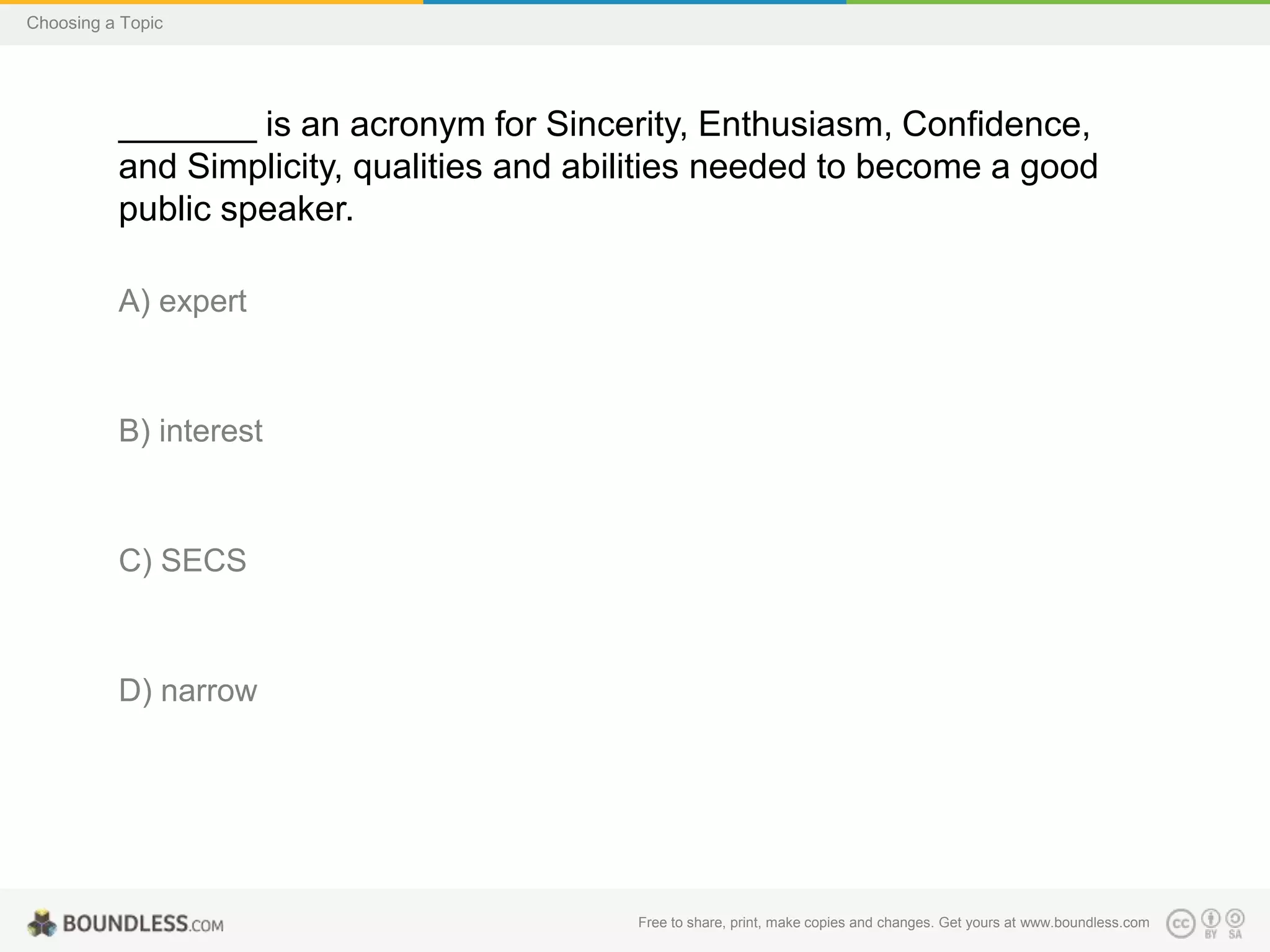 Choosing a Topic

________ is an acronym for Sincerity, Enthusiasm, Confidence, and Simplicity, qualities and abilities needed to become a good public speaker.

A) expert

B) interest

C) SECS

D) narrow

BOUNDLESS.COM

Free to share, print, make copies and changes. Get yours at www.boundless.com

cc BY SA